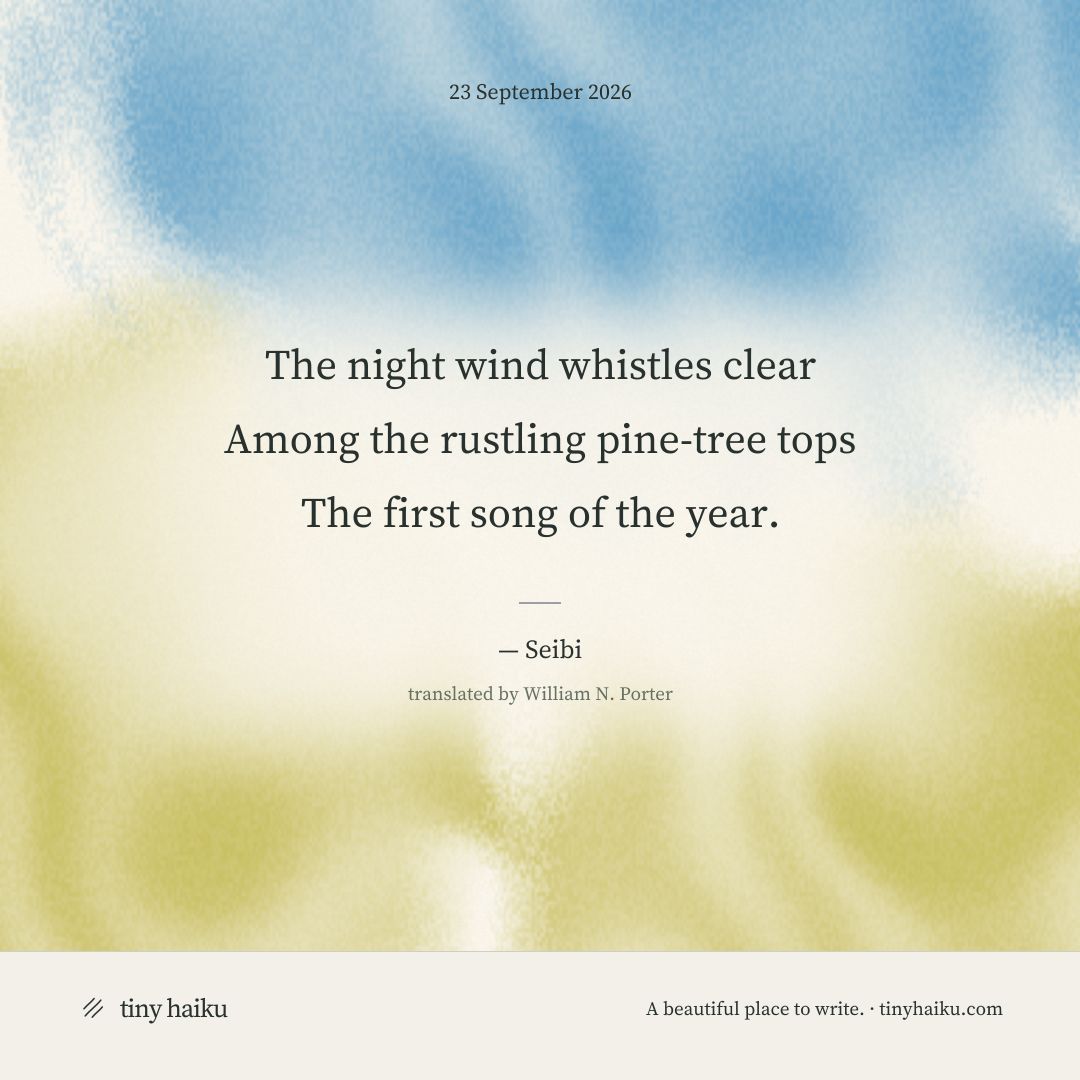 23 September 2026

The night wind whistles clear
Among the rustling pine-tree tops
The first song of the year.

— Seibi

translated by William N. Porter

tiny haiku

A beautiful place to write. · tinyhaiku.com